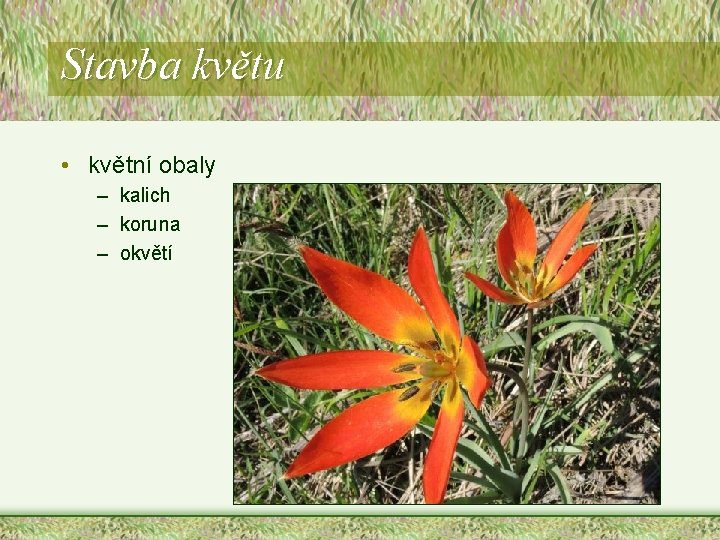 Stavba květu

• květní obaly
– kalich
– koruna
– okvětí